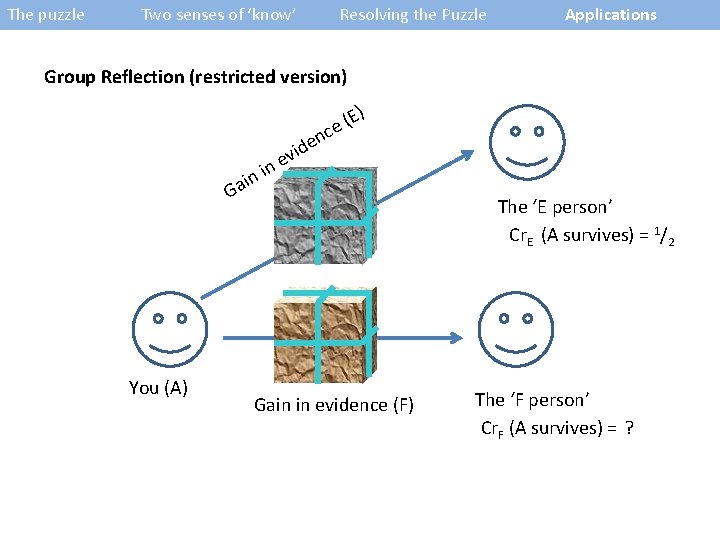 The puzzle Two senses of 'know' Resolving the Puzzle Applications

Group Reflection (restricted version)

Gain in evidence (E)

The 'E person'
$Cr_E$ (A survives) = $^1/_2$

You (A)

Gain in evidence (F)

The 'F person'
$Cr_F$ (A survives) = ?